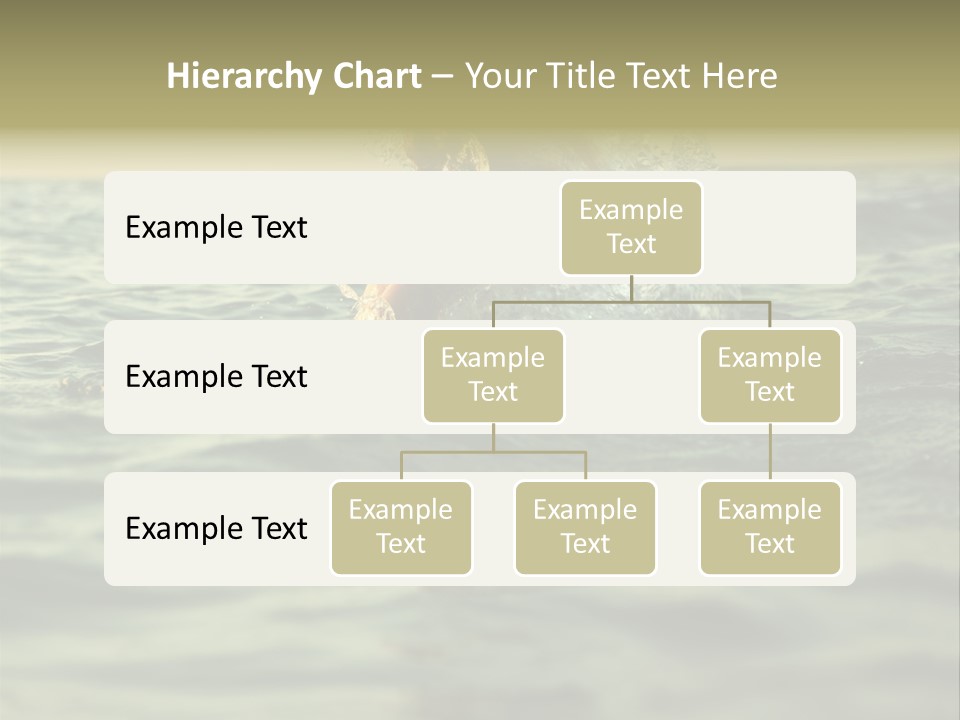 Hierarchy Chart – Your Title Text Here

Example Text

Example Text

Example Text

Example Text

Example Text

Example Text

Example Text

Example Text

Example Text